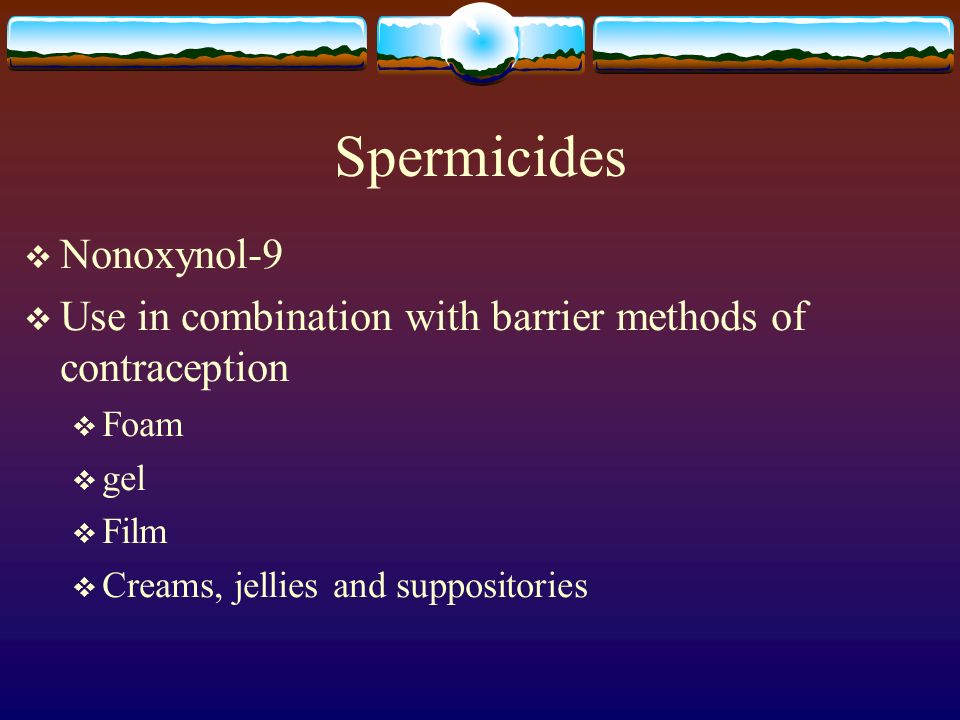 Spermicides

❖ Nonoxynol-9

❖ Use in combination with barrier methods of contraception

❖ Foam

❖ gel

❖ Film

❖ Creams, jellies and suppositories